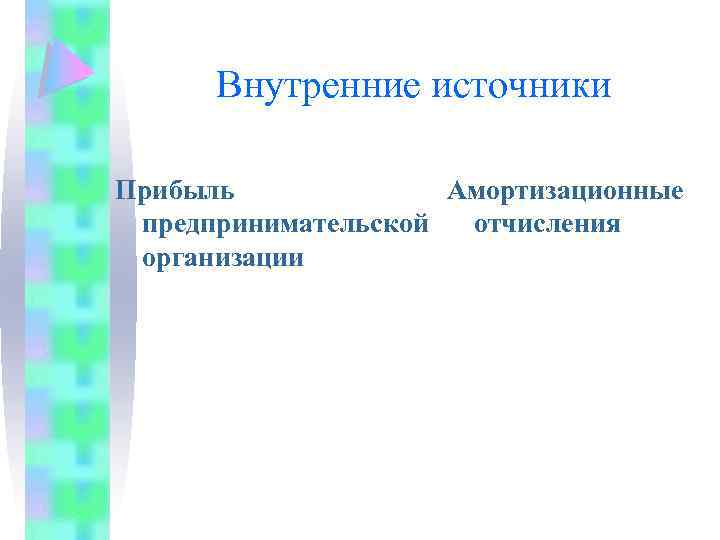 Внутренние источники

Прибыль предпринимательской организации

Амортизационные отчисления